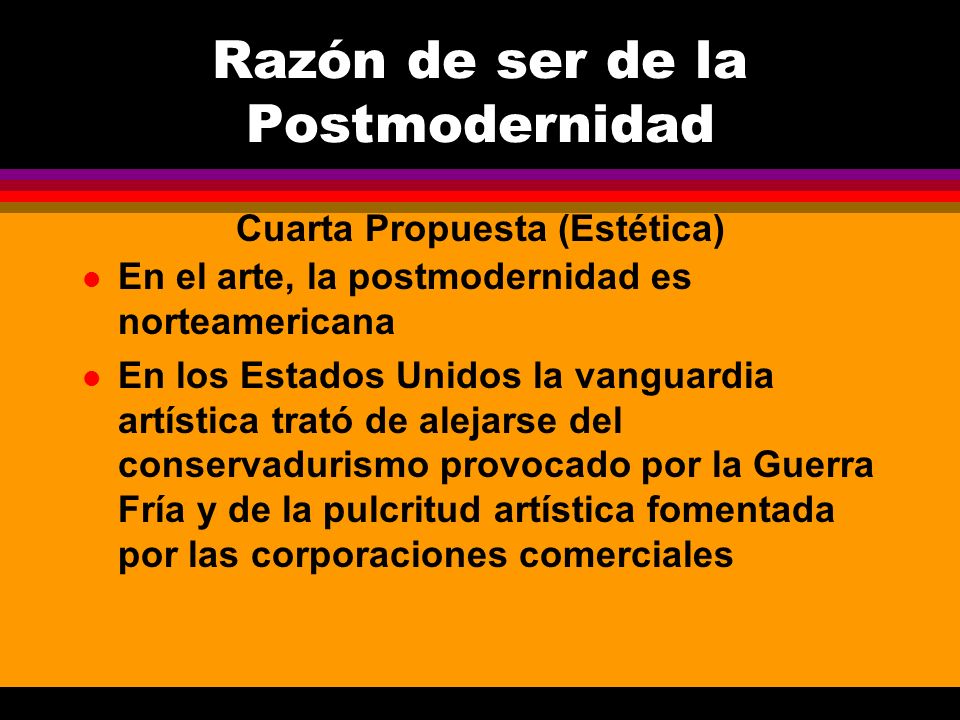 Razón de ser de la Postmodernidad

Cuarta Propuesta (Estética)

- En el arte, la postmodernidad es norteamericana
- En los Estados Unidos la vanguardia artística trató de alejarse del conservadurismo provocado por la Guerra Fría y de la pulcritud artística fomentada por las corporaciones comerciales